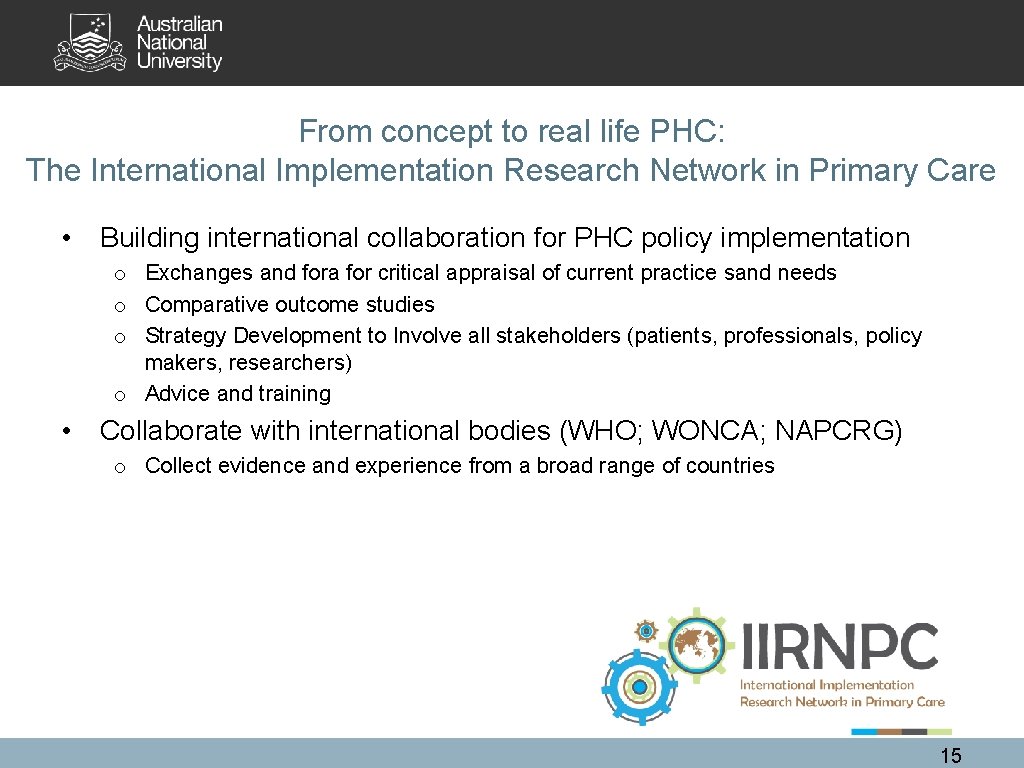 Australian National University

From concept to real life PHC:
The International Implementation Research Network in Primary Care

• Building international collaboration for PHC policy implementation
  o Exchanges and fora for critical appraisal of current practice sand needs
  o Comparative outcome studies
  o Strategy Development to Involve all stakeholders (patients, professionals, policy makers, researchers)
  o Advice and training
• Collaborate with international bodies (WHO; WONCA; NAPCRG)
  o Collect evidence and experience from a broad range of countries

IIRNPC
International Implementation Research Network in Primary Care

15